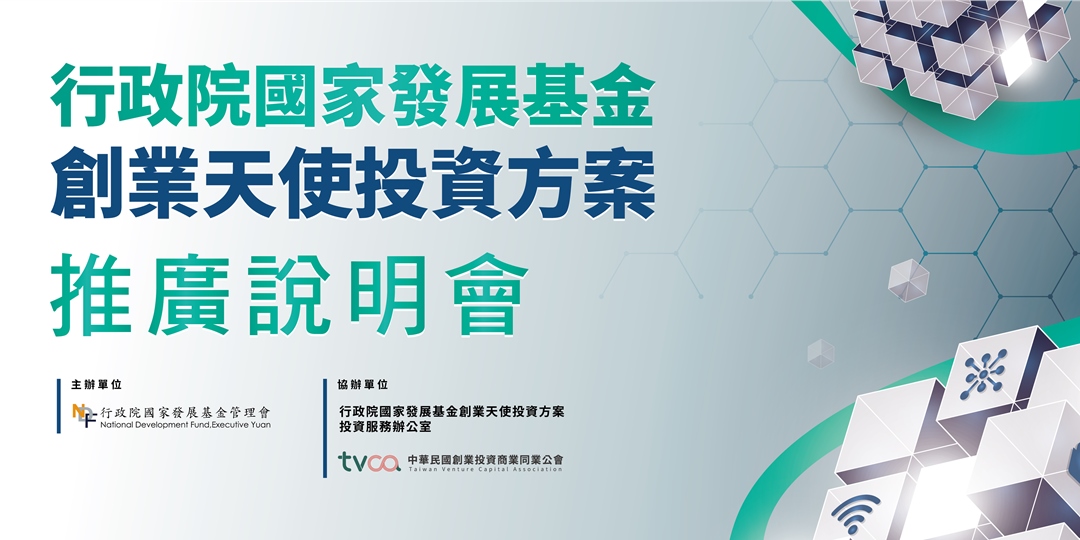 行政院國家發展基金
創業天使投資方案
推廣說明會

主辦單位

NDF 行政院國家發展基金管理會
National Development Fund,Executive Yuan

協辦單位

行政院國家發展基金創業天使投資方案
投資服務辦公室

tvca 中華民國創業投資商業同業公會
Taiwan Venture Capital Association